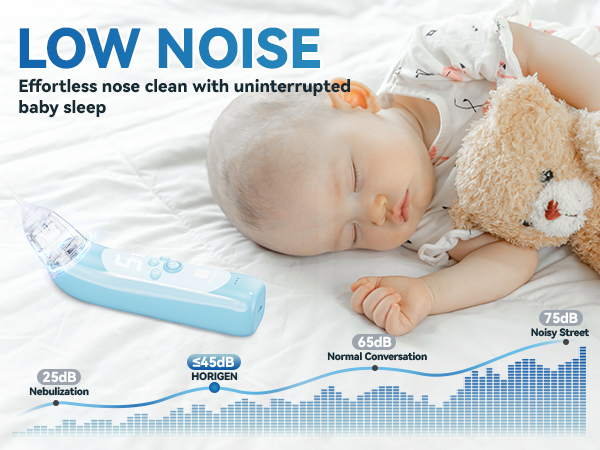 LOW NOISE

Effortless nose clean with uninterrupted baby sleep

5

25dB
Nebulization

≤45dB
HORIGEN

65dB
Normal Conversation

75dB
Noisy Street